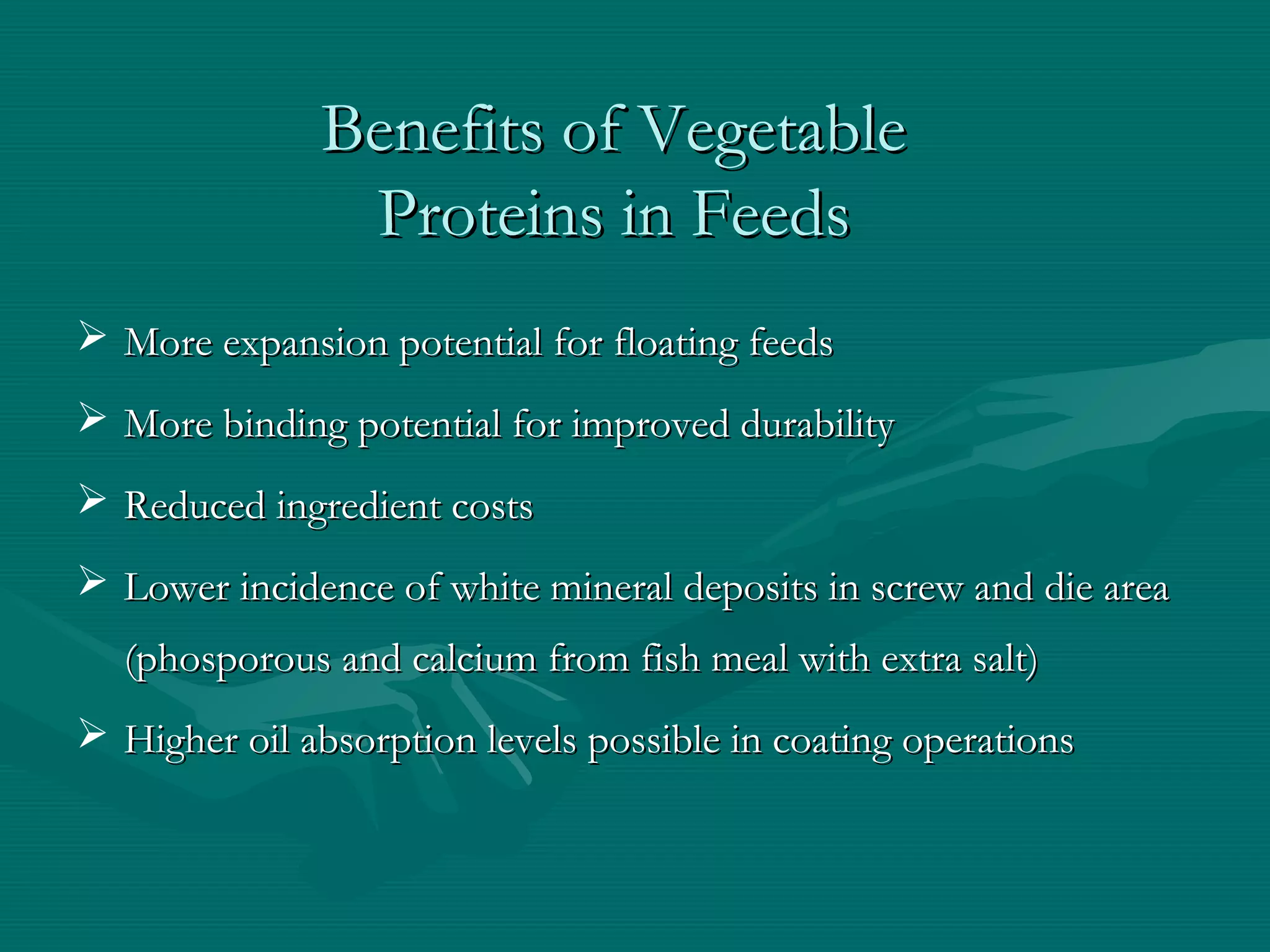 Benefits of Vegetable Proteins in Feeds

➢ More expansion potential for floating feeds

➢ More binding potential for improved durability

➢ Reduced ingredient costs

➢ Lower incidence of white mineral deposits in screw and die area (phosporous and calcium from fish meal with extra salt)

➢ Higher oil absorption levels possible in coating operations